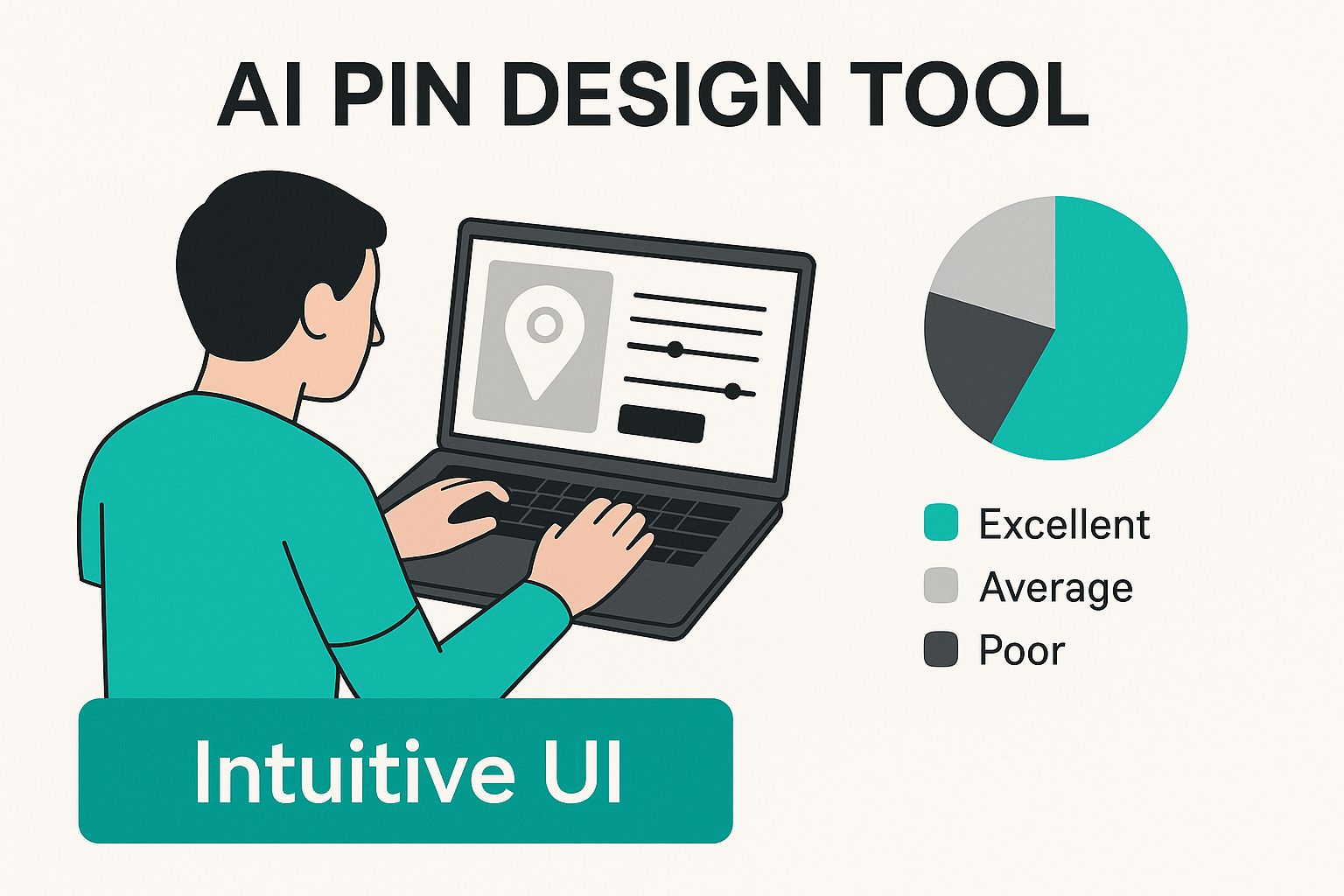 AI PIN DESIGN TOOL

Excellent
Average
Poor

Intuitive UI